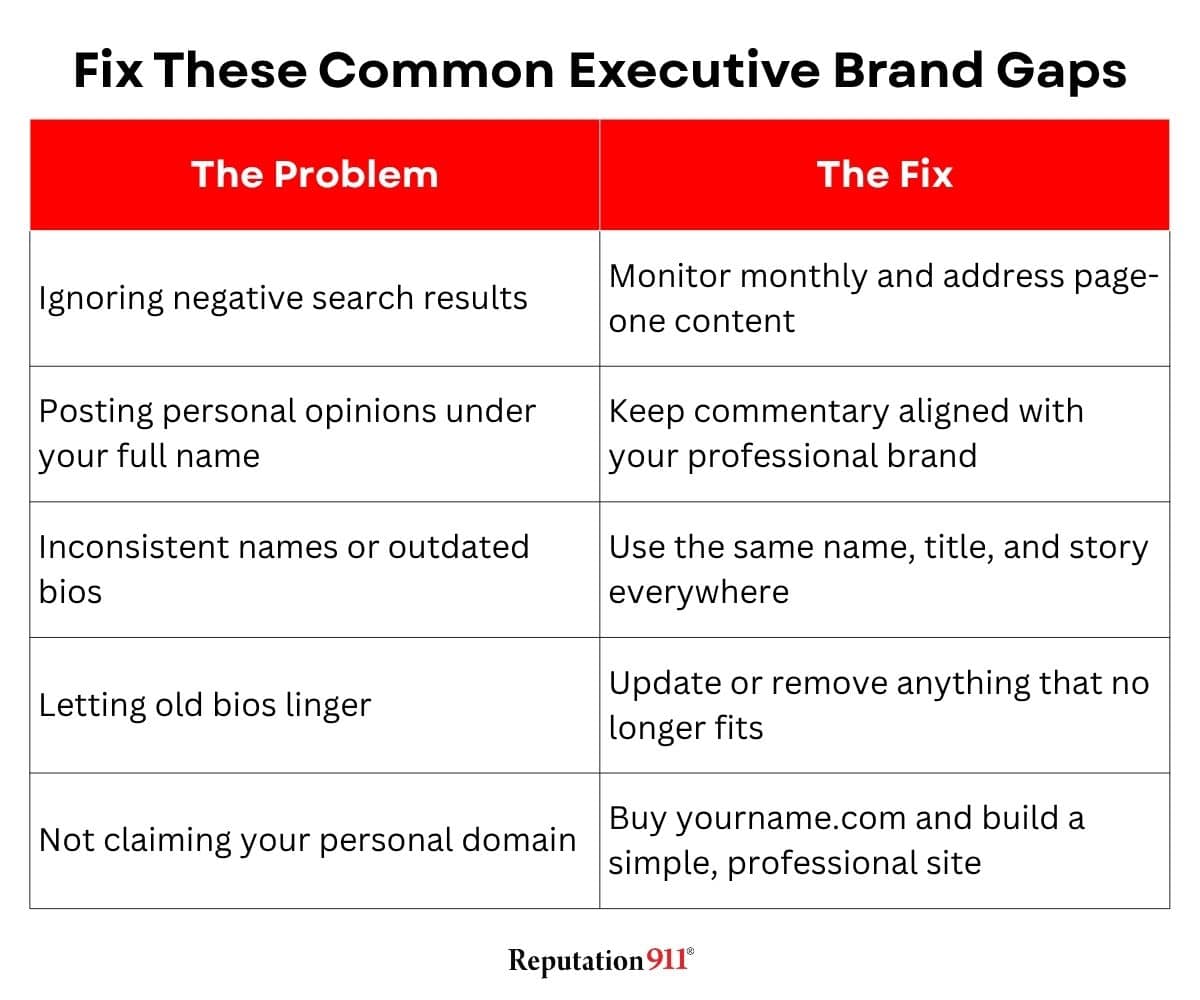 Fix These Common Executive Brand Gaps

| The Problem | The Fix |
|---|---|
| Ignoring negative search results | Monitor monthly and address page-one content |
| Posting personal opinions under your full name | Keep commentary aligned with your professional brand |
| Inconsistent names or outdated bios | Use the same name, title, and story everywhere |
| Letting old bios linger | Update or remove anything that no longer fits |
| Not claiming your personal domain | Buy yourname.com and build a simple, professional site |

Reputation911®